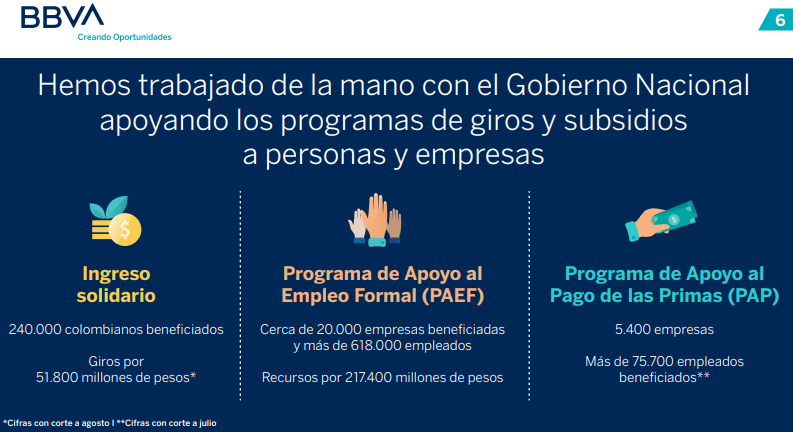 BBVA
Creando Oportunidades

6

Hemos trabajado de la mano con el Gobierno Nacional apoyando los programas de giros y subsidios a personas y empresas

Ingreso solidario

240.000 colombianos beneficiados

Giros por 51.800 millones de pesos*

Programa de Apoyo al Empleo Formal (PAEF)

Cerca de 20.000 empresas beneficiadas y más de 618.000 empleados

Recursos por 217.400 millones de pesos

Programa de Apoyo al Pago de las Primas (PAP)

5.400 empresas

Más de 75.700 empleados beneficiados**

*Cifras con corte a agosto I **Cifras con corte a julio